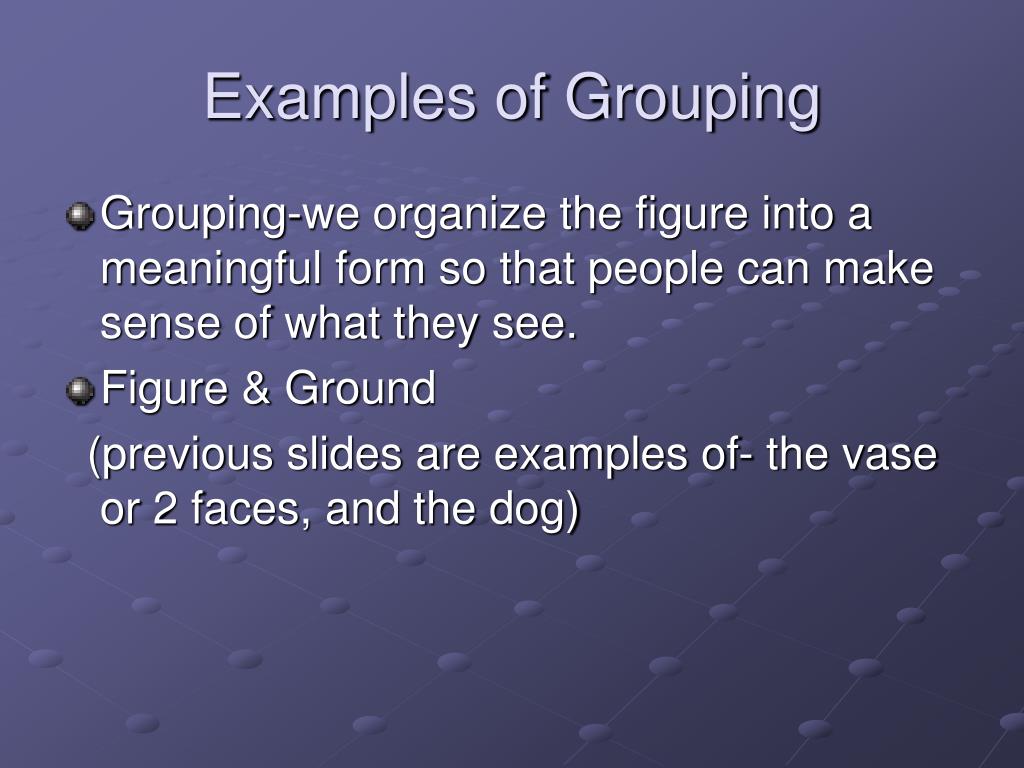 Examples of Grouping

Grouping-we organize the figure into a meaningful form so that people can make sense of what they see.

Figure & Ground

(previous slides are examples of- the vase or 2 faces, and the dog)